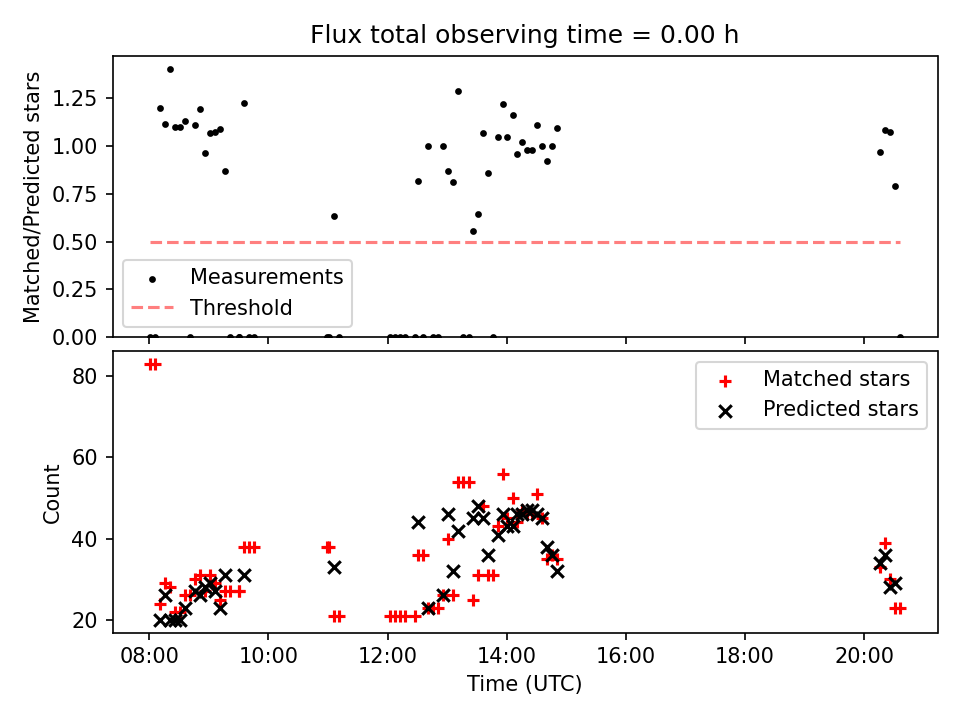 Flux total observing time = 0.00 h

Matched/Predicted stars

1.25
1.00
0.75
0.50
0.25
0.00

Measurements
Threshold

Count

80
60
40
20

Matched stars
Predicted stars

08:00
10:00
12:00
14:00
16:00
18:00
20:00

Time (UTC)